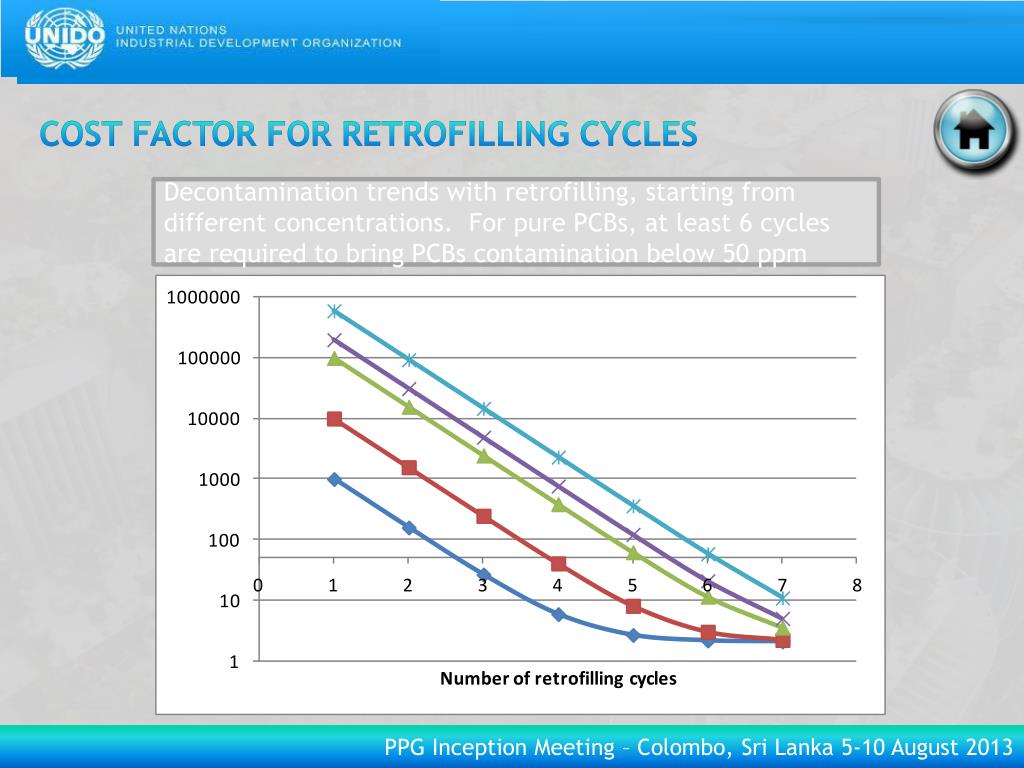 UNIDO UNITED NATIONS INDUSTRIAL DEVELOPMENT ORGANIZATION

COST FACTOR FOR RETROFILLING CYCLES

Decontamination trends with retrofilling, starting from different concentrations. For pure PCBs, at least 6 cycles are required to bring PCBs contamination below 50 ppm

1000000
100000
10000
1000
100
10
1
0 1 2 3 4 5 6 7 8
Number of retrofilling cycles

PPG Inception Meeting – Colombo, Sri Lanka 5-10 August 2013